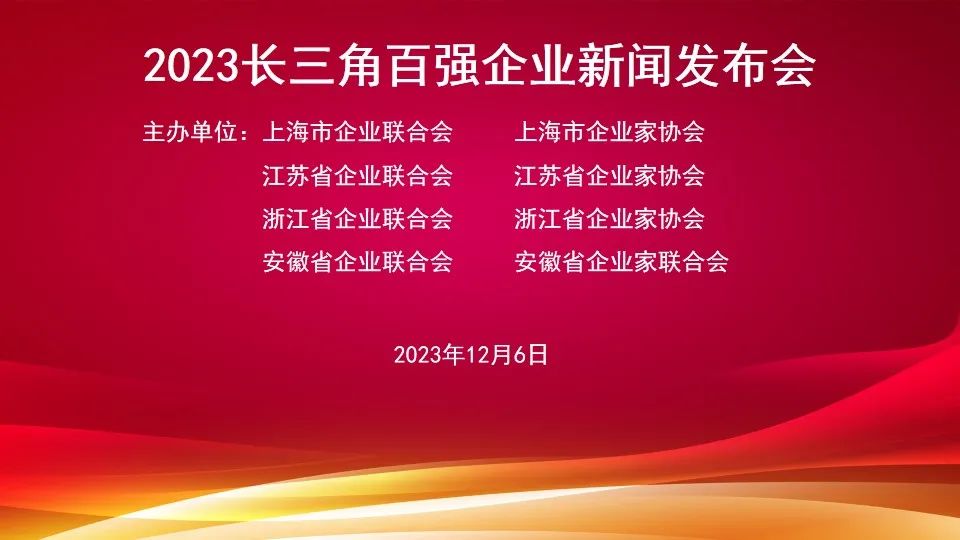 2023长三角百强企业新闻发布会

主办单位：上海市企业联合会　　上海市企业家协会
江苏省企业联合会　　江苏省企业家协会
浙江省企业联合会　　浙江省企业家协会
安徽省企业联合会　　安徽省企业家联合会

2023年12月6日